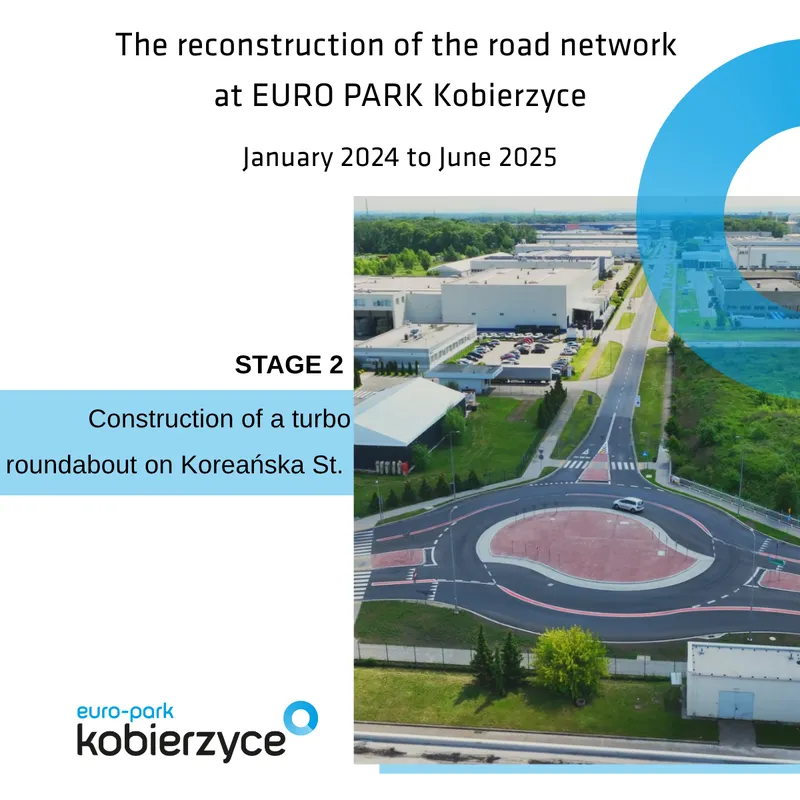 The reconstruction of the road network at EURO PARK Kobierzyce

January 2024 to June 2025

STAGE 2

Construction of a turbo roundabout on Koreańska St.

euro-park
kobierzyce